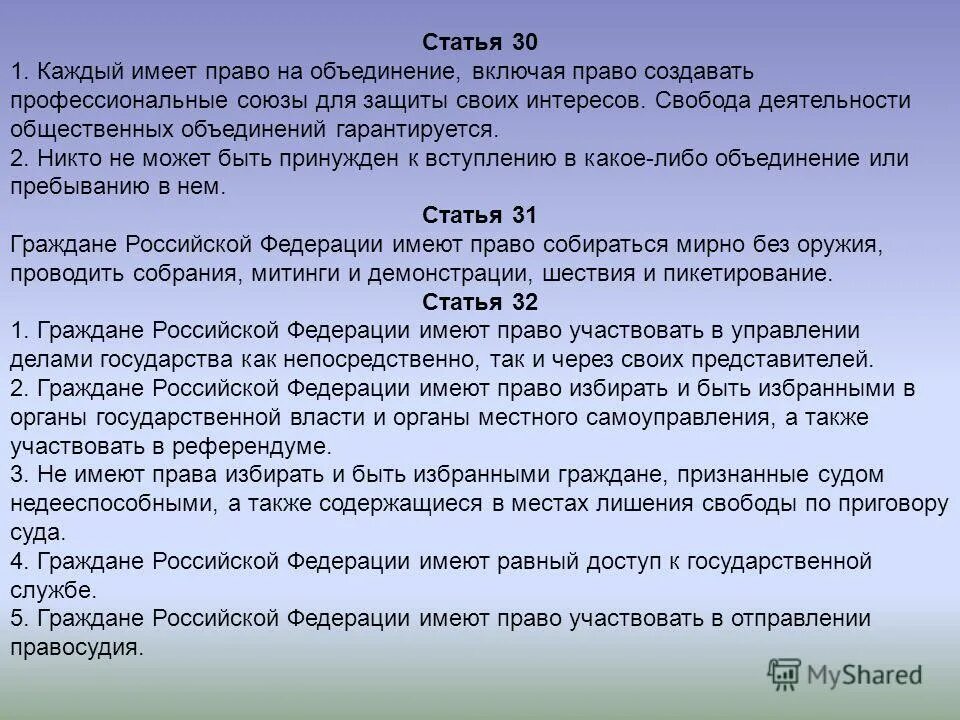 Статья 30
1. Каждый имеет право на объединение, включая право создавать профессиональные союзы для защиты своих интересов. Свобода деятельности общественных объединений гарантируется.
2. Никто не может быть принужден к вступлению в какое-либо объединение или пребыванию в нем.
Статья 31
Граждане Российской Федерации имеют право собираться мирно без оружия, проводить собрания, митинги и демонстрации, шествия и пикетирование.
Статья 32
1. Граждане Российской Федерации имеют право участвовать в управлении делами государства как непосредственно, так и через своих представителей.
2. Граждане Российской Федерации имеют право избирать и быть избранными в органы государственной власти и органы местного самоуправления, а также участвовать в референдуме.
3. Не имеют права избирать и быть избранными граждане, признанные судом недееспособными, а также содержащиеся в местах лишения свободы по приговору суда.
4. Граждане Российской Федерации имеют равный доступ к государственной службе.
5. Граждане Российской Федерации имеют право участвовать в отправлении правосудия.
MyShared